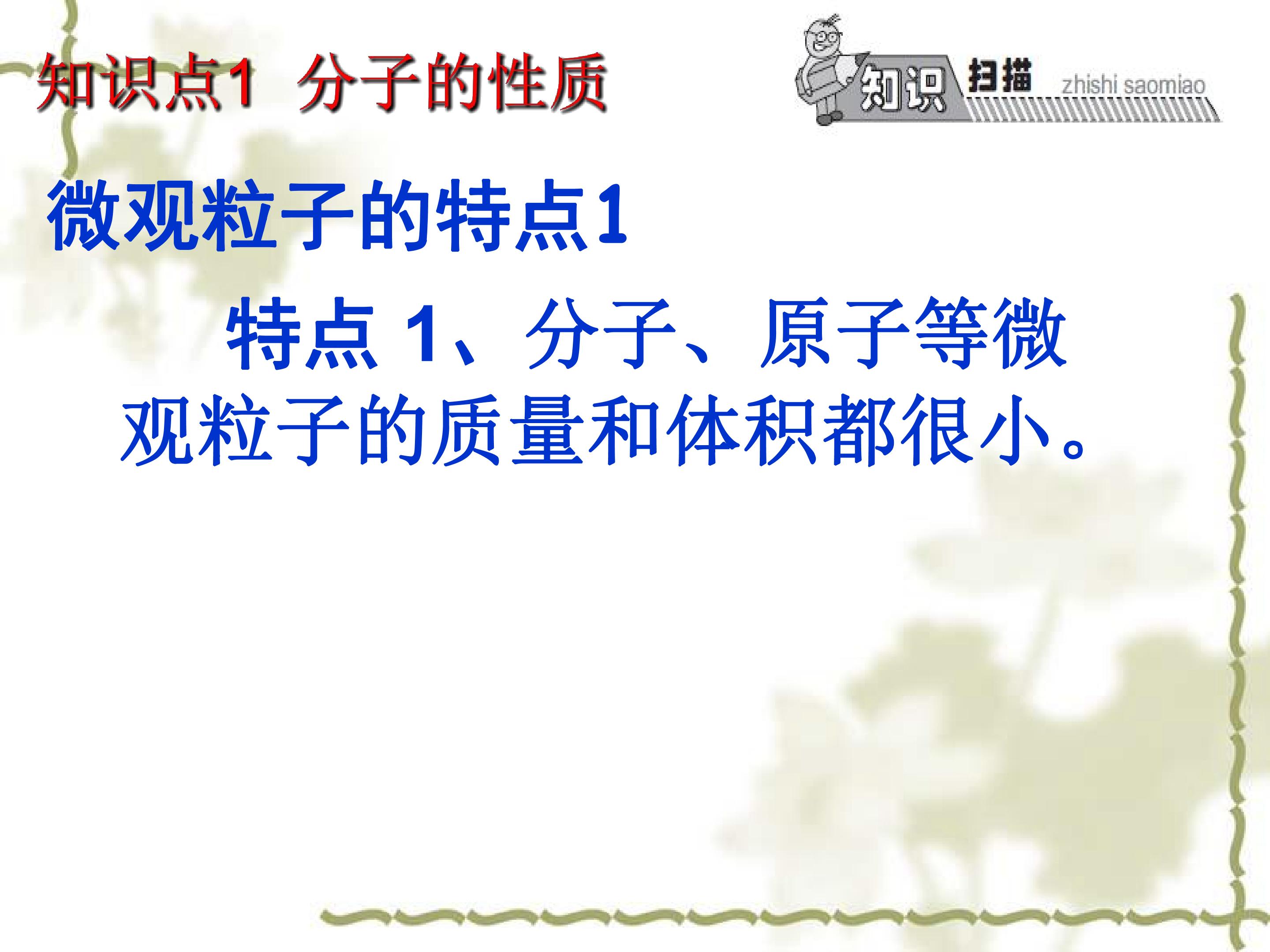 知识点1 分子的性质

知识 扫描 zhishi saomiao

微观粒子的特点1

特点1、分子、原子等微观粒子的质量和体积都很小。